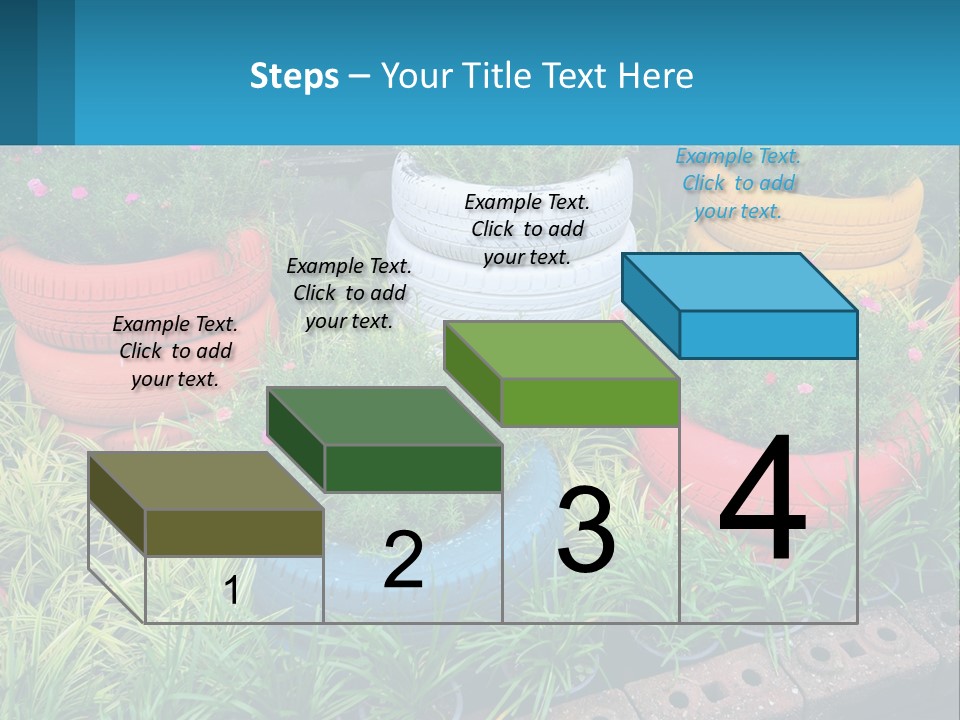 Steps – Your Title Text Here

Example Text. Click to add your text.

Example Text. Click to add your text.

Example Text. Click to add your text.

Example Text. Click to add your text.

1

2

3

4